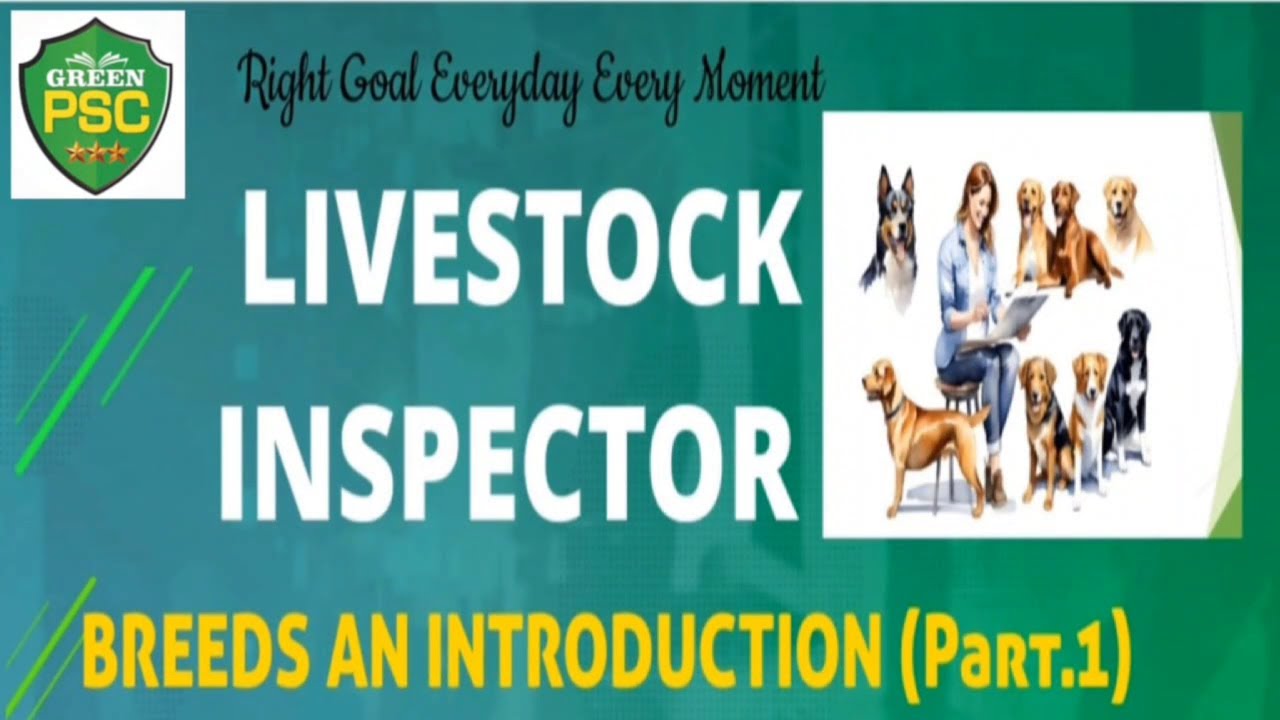 GREEN
PSC

Right Goal Everyday Every Moment

LIVESTOCK INSPECTOR

BREEDS AN INTRODUCTION (Part.1)